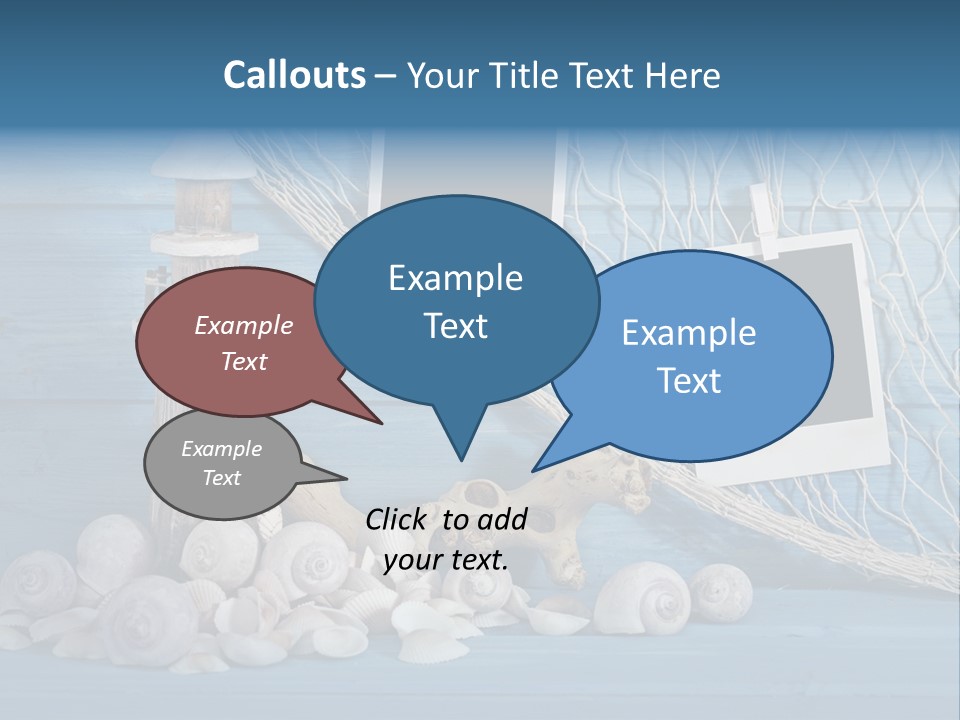 Callouts – Your Title Text Here

Example Text

Example Text

Example Text

Example Text

Click to add your text.